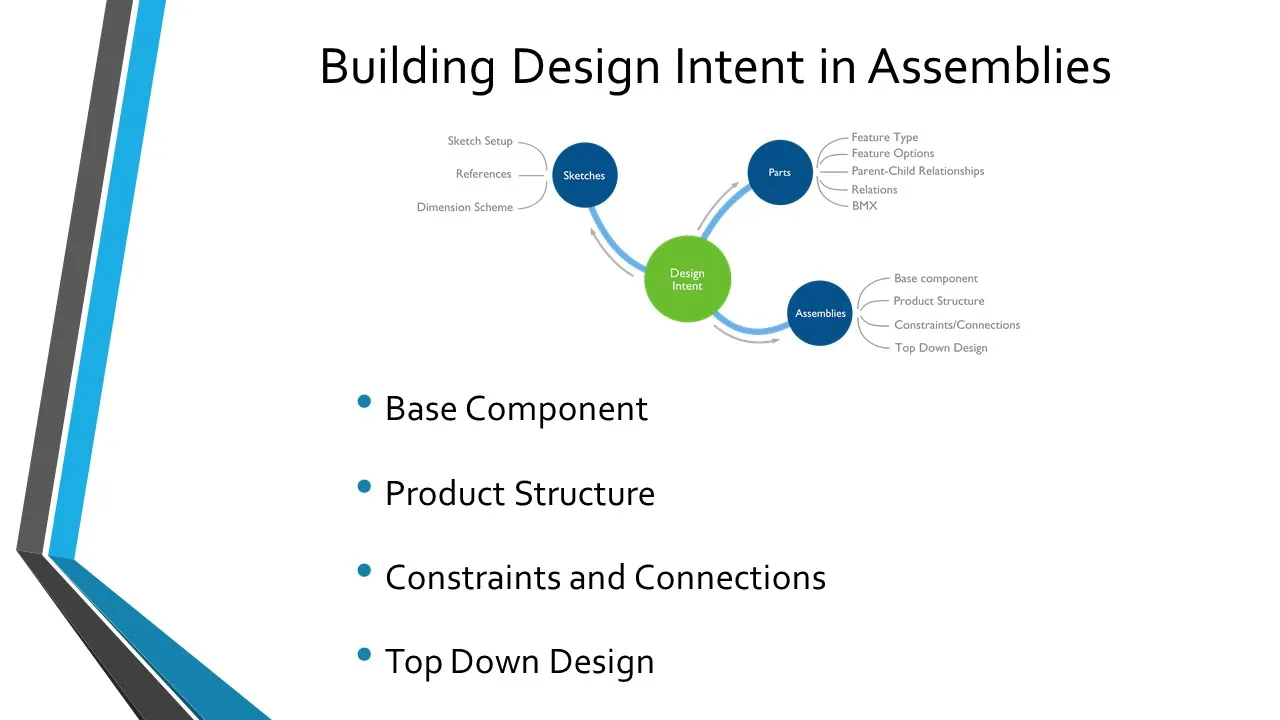 Building Design Intent in Assemblies

Sketch Setup
References
Dimension Scheme
Sketches
Design Intent
Parts
Feature Type
Feature Options
Parent-Child Relationships
Relations
BMX
Assemblies
Base component
Product Structure
Constraints/Connections
Top Down Design

• Base Component
• Product Structure
• Constraints and Connections
• Top Down Design